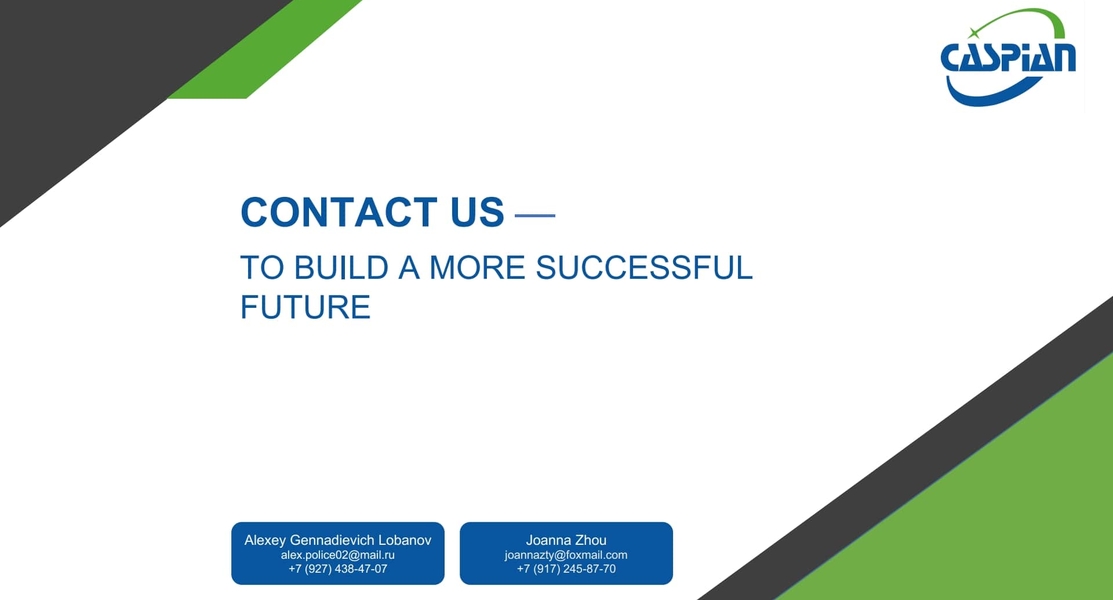 CASPIAN

CONTACT US —

TO BUILD A MORE SUCCESSFUL FUTURE

Alexey Gennadievich Lobanov
alex.police02@mail.ru
+7 (927) 438-47-07

Joanna Zhou
joannazty@foxmail.com
+7 (917) 245-87-70